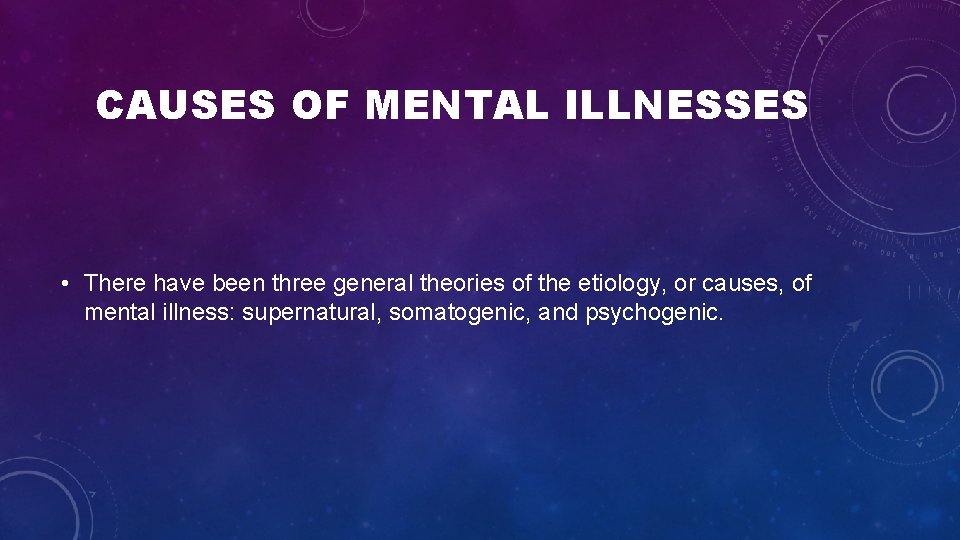 CAUSES OF MENTAL ILLNESSES

• There have been three general theories of the etiology, or causes, of mental illness: supernatural, somatogenic, and psychogenic.